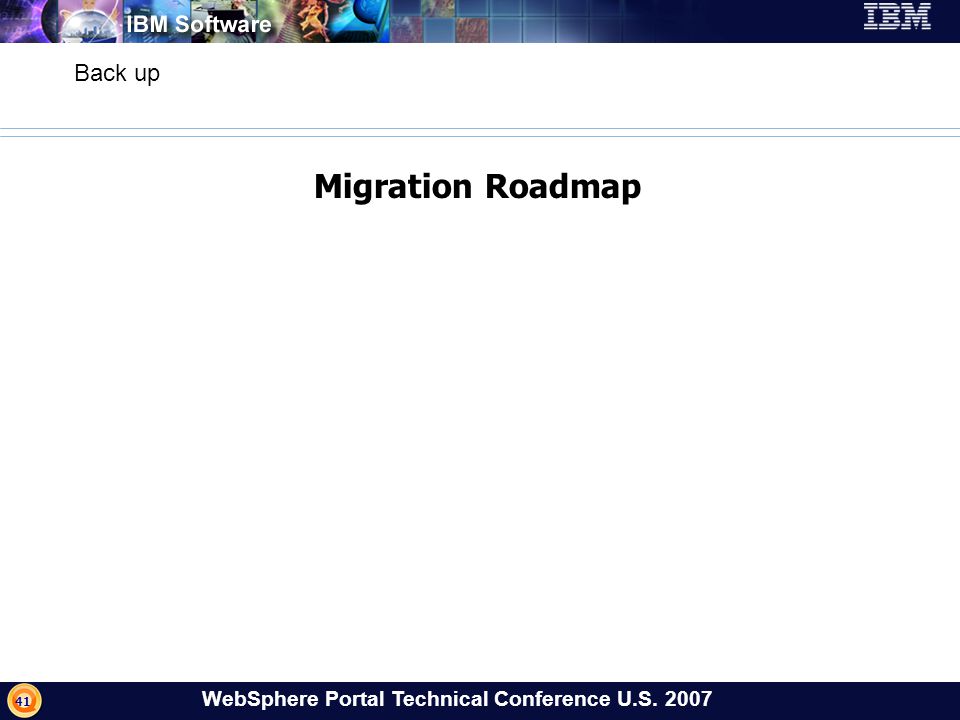 IBM Software

IBM

Back up

Migration Roadmap

41

WebSphere Portal Technical Conference U.S. 2007